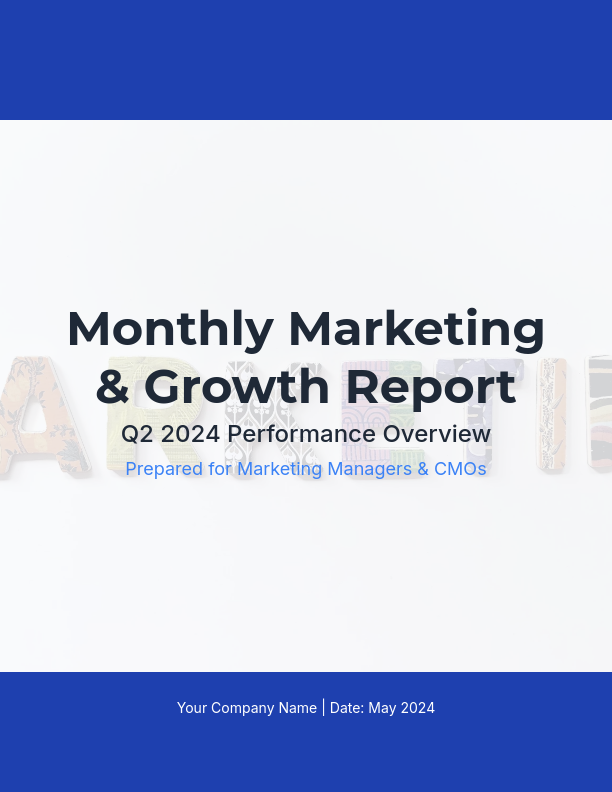 Monthly Marketing & Growth Report

Q2 2024 Performance Overview

Prepared for Marketing Managers & CMOs

Your Company Name | Date: May 2024